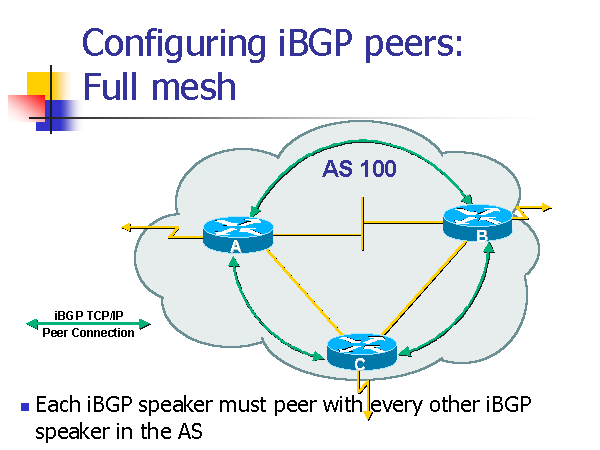 Configuring iBGP peers: Full mesh

AS 100

A

B

C

iBGP TCP/IP Peer Connection

Each iBGP speaker must peer with every other iBGP speaker in the AS